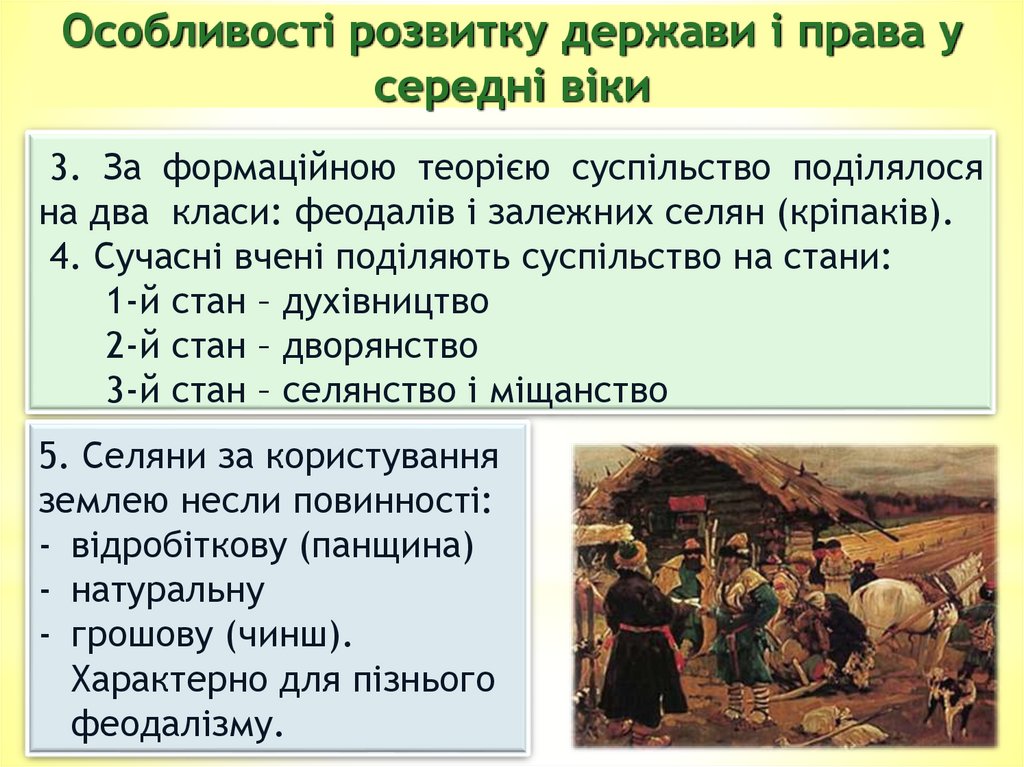 Особливості розвитку держави і права у середні віки

3. За формаційною теорією суспільство поділялося на два класи: феодалів і залежних селян (кріпаків).
4. Сучасні вчені поділяють суспільство на стани:
1-й стан – духівництво
2-й стан – дворянство
3-й стан – селянство і міщанство

5. Селяни за користування землею несли повинності:
- відробіткову (панщина)
- натуральну
- грошову (чинш).
Характерно для пізнього феодалізму.